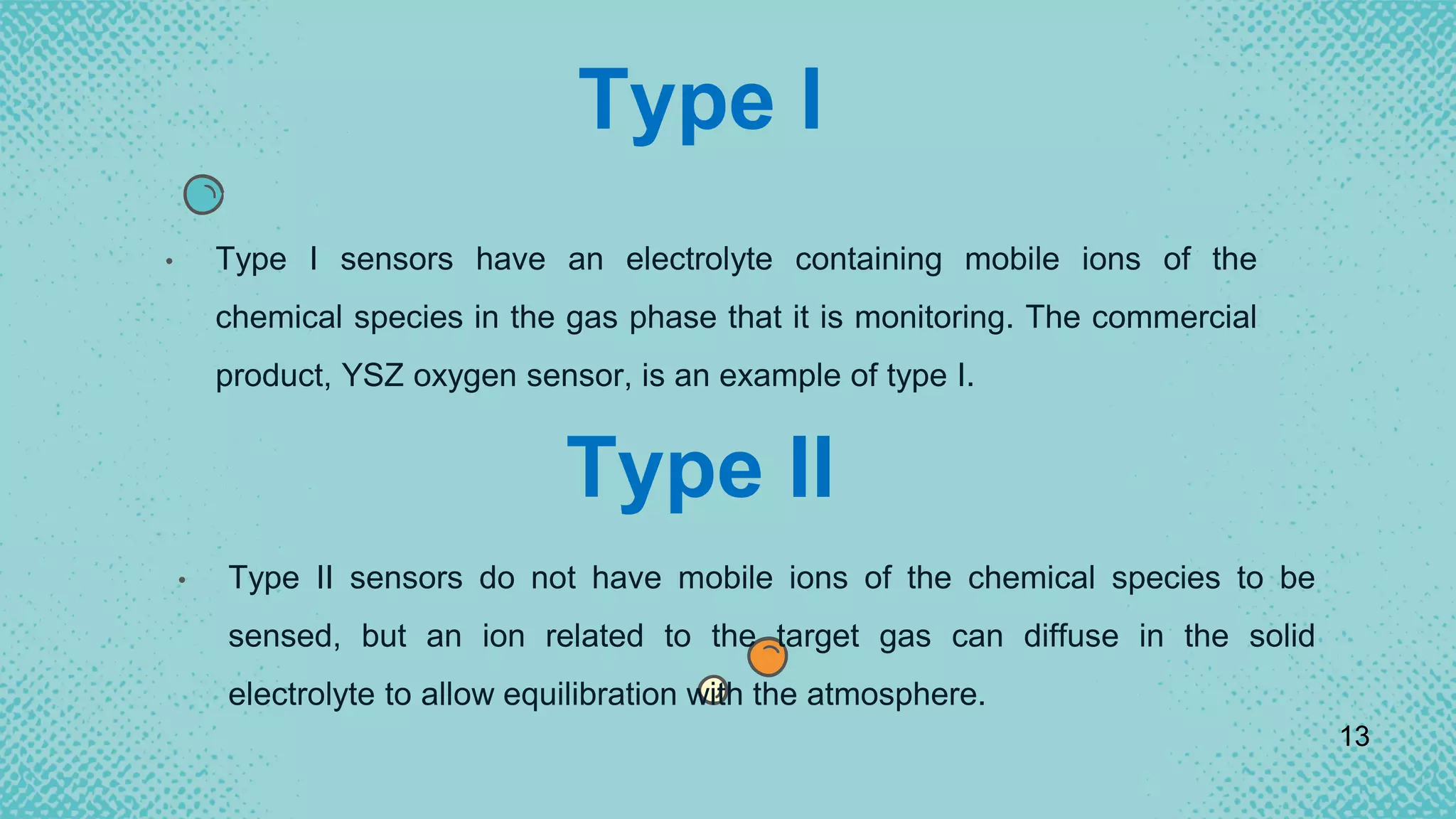 Type I

• Type I sensors have an electrolyte containing mobile ions of the chemical species in the gas phase that it is monitoring. The commercial product, YSZ oxygen sensor, is an example of type I.

Type II

• Type II sensors do not have mobile ions of the chemical species to be sensed, but an ion related to the target gas can diffuse in the solid electrolyte to allow equilibration with the atmosphere.

13